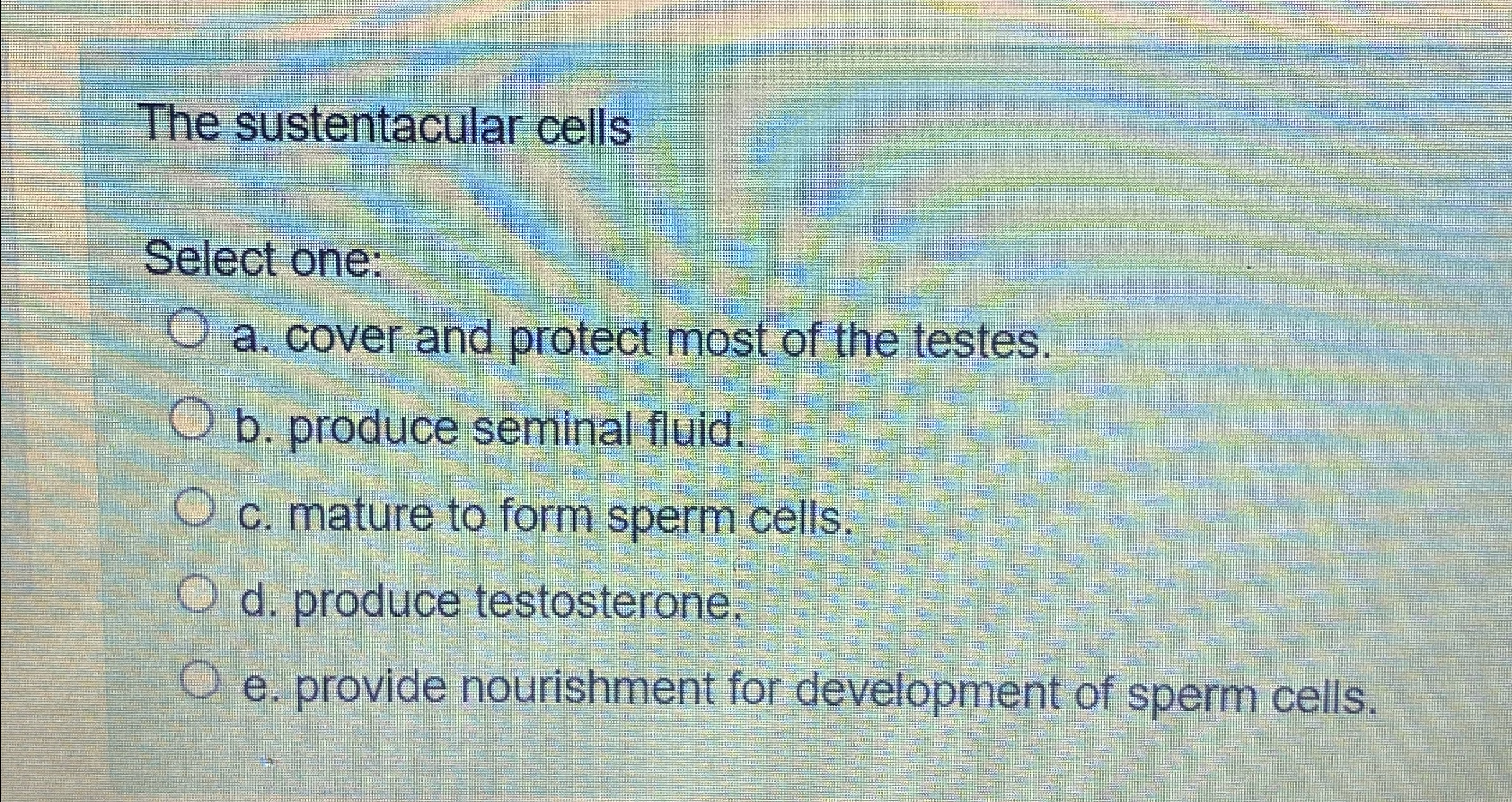 The sustentacular cells

Select one:

a. cover and protect most of the testes.

b. produce seminal fluid.

c. mature to form sperm cells.

d. produce testosterone.

e. provide nourishment for development of sperm cells.